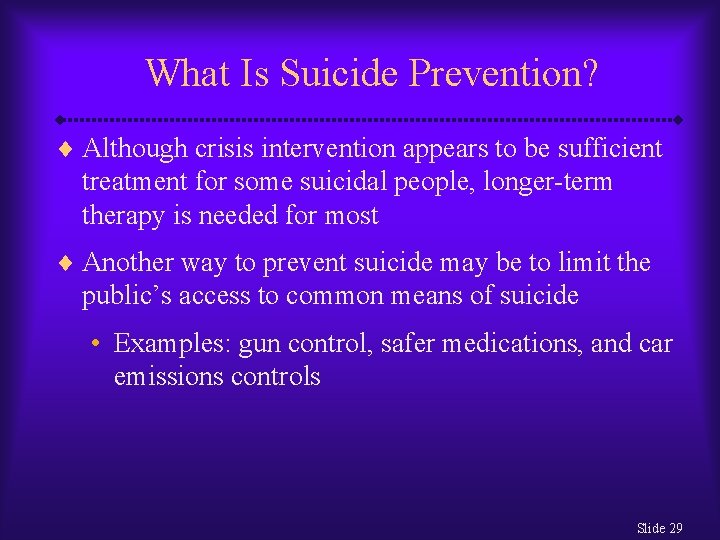 What Is Suicide Prevention?

♦ Although crisis intervention appears to be sufficient treatment for some suicidal people, longer-term therapy is needed for most

♦ Another way to prevent suicide may be to limit the public’s access to common means of suicide

• Examples: gun control, safer medications, and car emissions controls

Slide 29